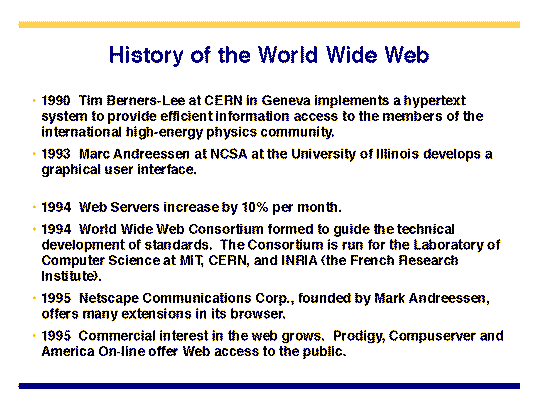 History of the World Wide Web

• 1990 Tim Berners-Lee at CERN in Geneva implements a hypertext system to provide efficient information access to the members of the international high-energy physics community.

• 1993 Marc Andreessen at NCSA at the University of Illinois develops a graphical user interface.

• 1994 Web Servers increase by 10% per month.

• 1994 World Wide Web Consortium formed to guide the technical development of standards. The Consortium is run for the Laboratory of Computer Science at MIT, CERN, and INRIA (the French Research Institute).

• 1995 Netscape Communications Corp., founded by Mark Andreessen, offers many extensions in its browser.

• 1995 Commercial interest in the web grows. Prodigy, Compuserver and America On-line offer Web access to the public.